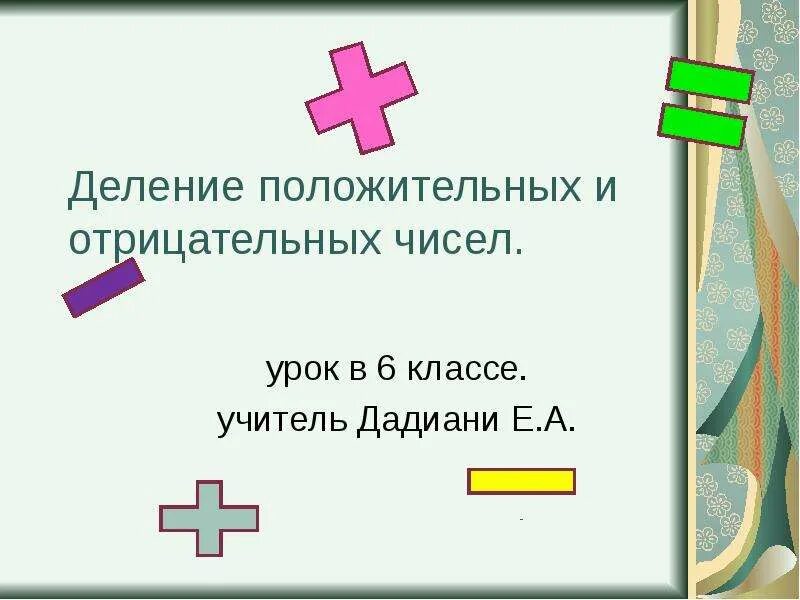 Деление положительных и отрицательных чисел.

урок в 6 классе.
учитель Дадиани Е.А.